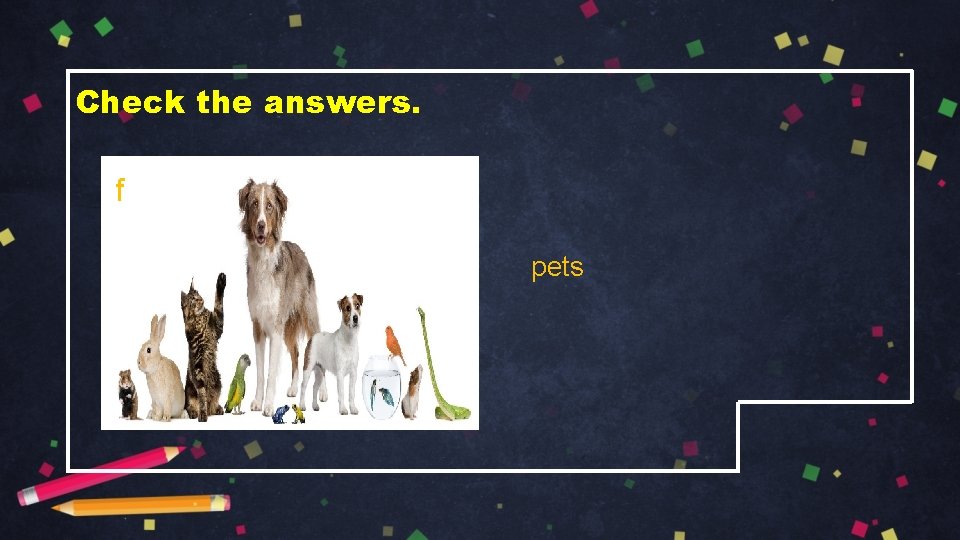 Check the answers.

f

pets